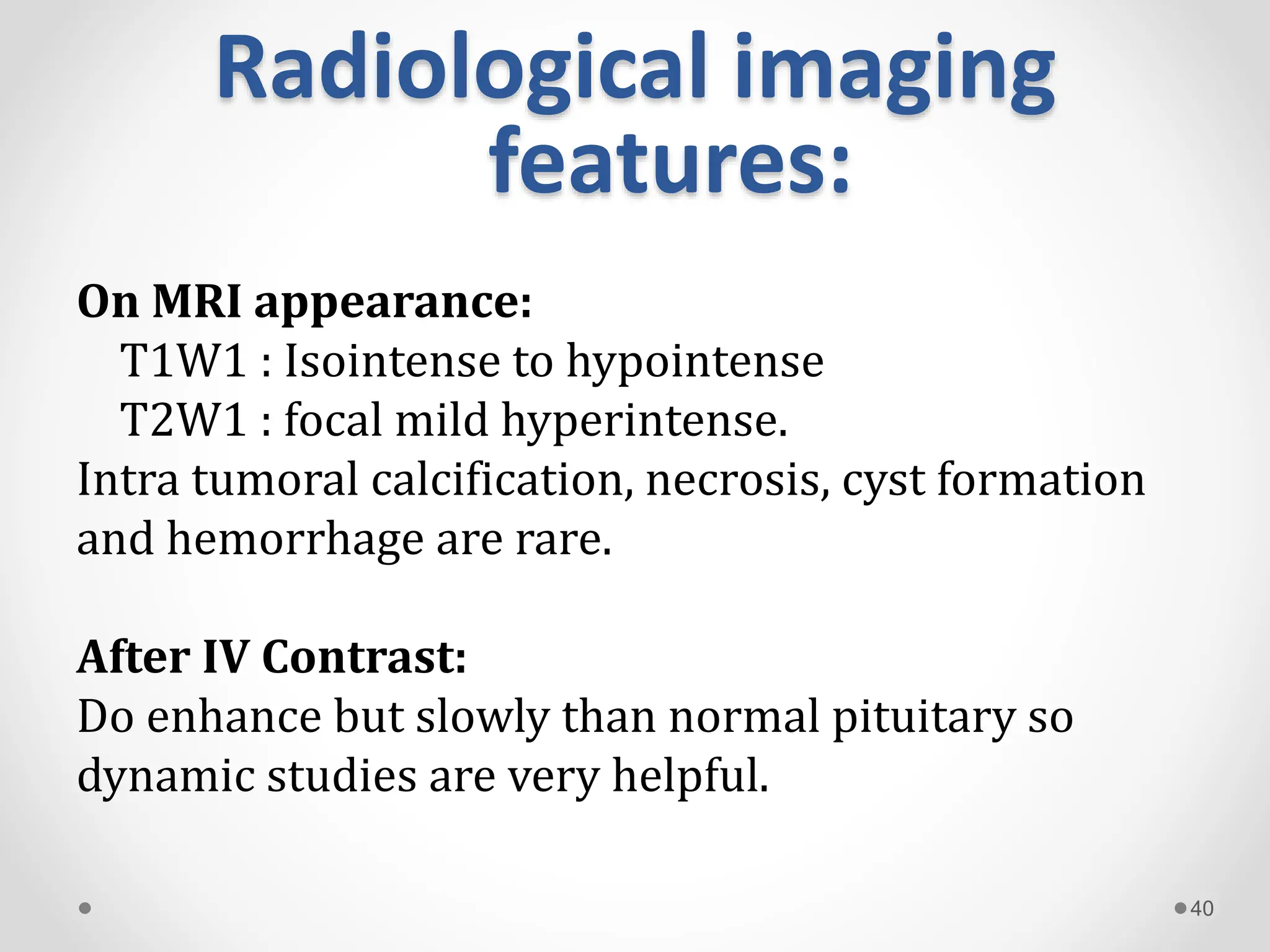 Radiological imaging features:

On MRI appearance:
T1W1 : Isointense to hypointense
T2W1 : focal mild hyperintense.
Intra tumoral calcification, necrosis, cyst formation and hemorrhage are rare.

After IV Contrast:
Do enhance but slowly than normal pituitary so dynamic studies are very helpful.

40